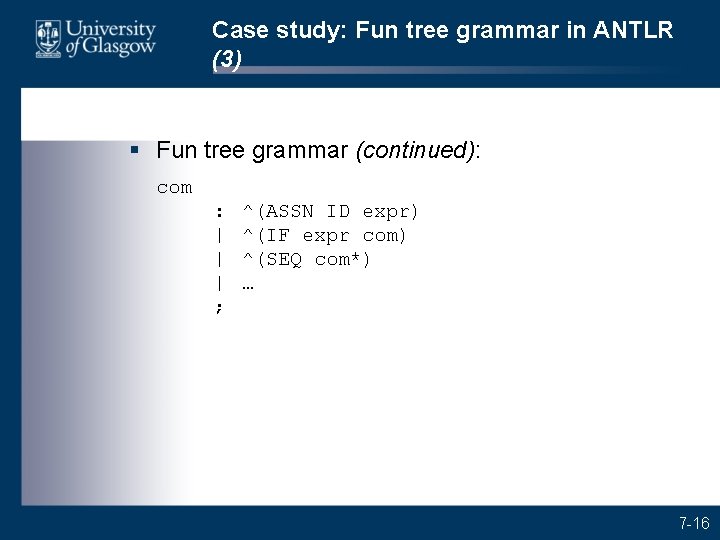 University of Glasgow

Case study: Fun tree grammar in ANTLR (3)

▪ Fun tree grammar (continued):

com
    : ^(ASSN ID expr)
    | ^(IF expr com)
    | ^(SEQ com*)
    | …
    ;

7-16